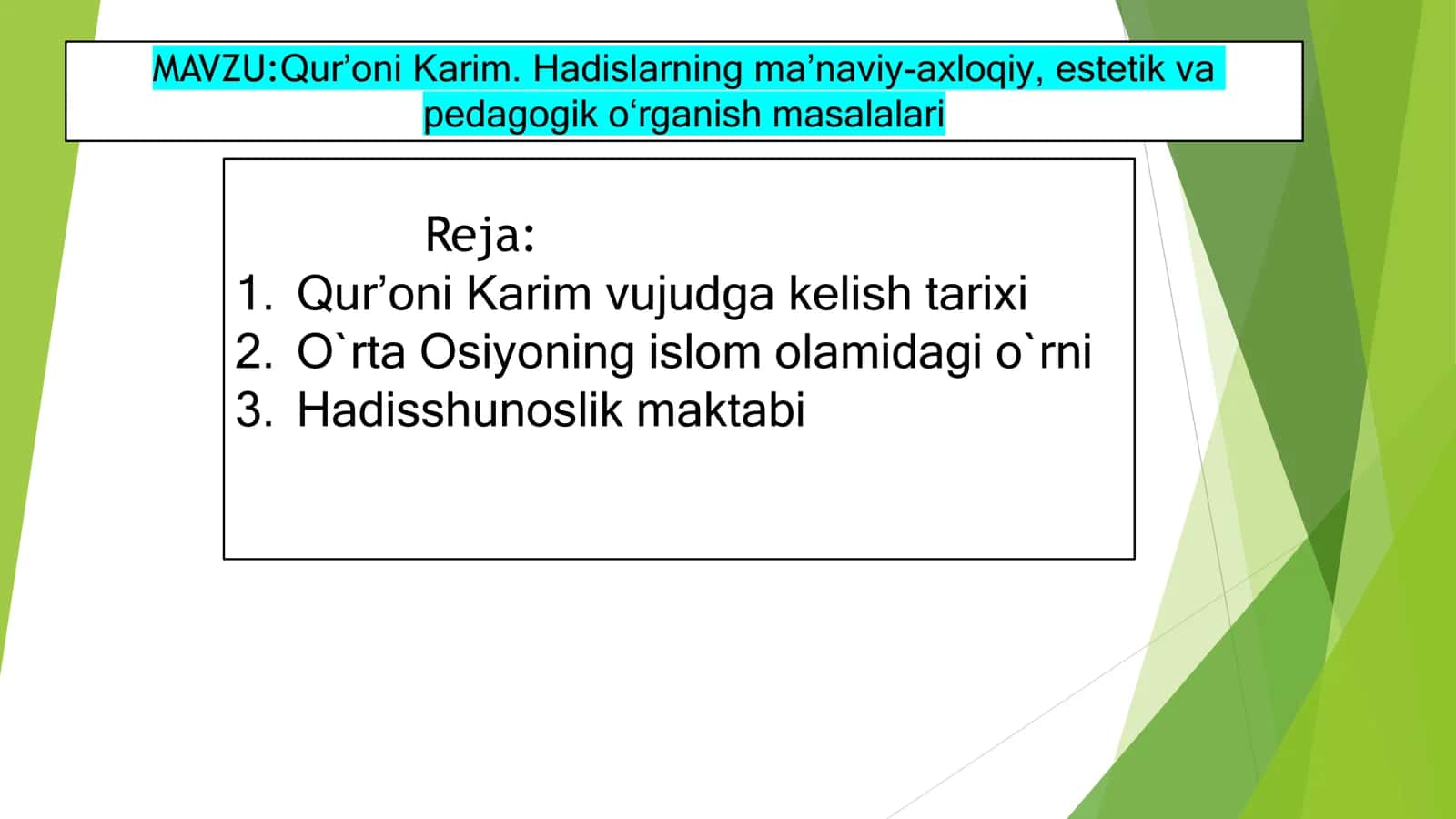 MAVZU:Qur’oni Karim. Hadislarning ma’naviy-axloqiy, estetik va pedagogik o‘rganish masalalari

Reja:
1. Qur’oni Karim vujudga kelish tarixi
2. O`rta Osiyoning islom olamidagi o`rni
3. Hadisshunoslik maktabi